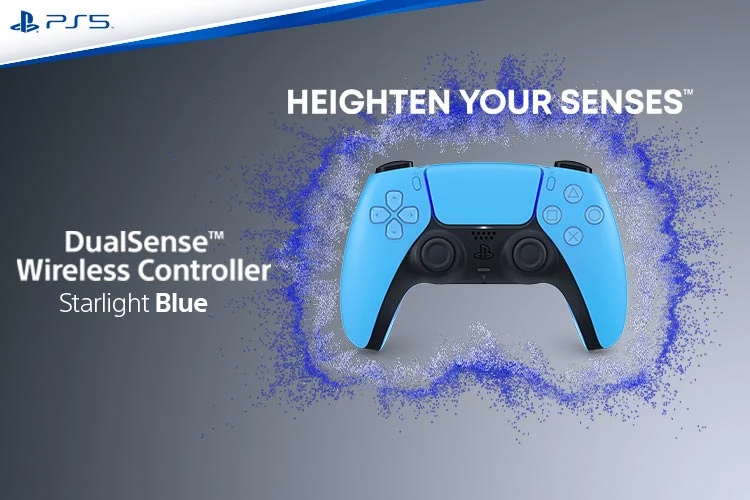 PS5

HEIGHTEN YOUR SENSES™

DualSense™
Wireless Controller
Starlight Blue